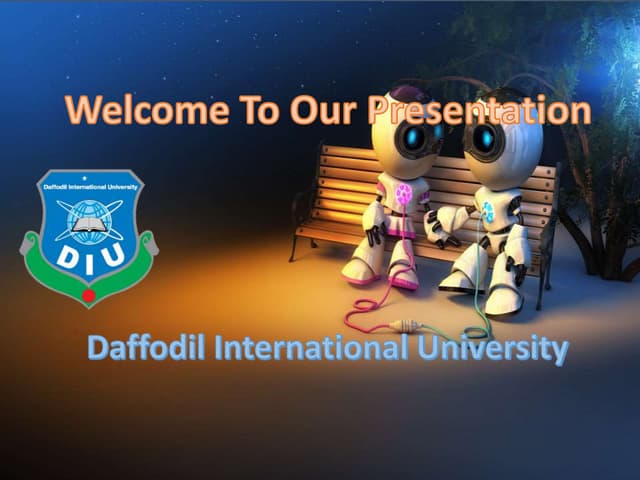 Welcome To Our Presentation

Daffodil International University

DIU

Daffodil International University